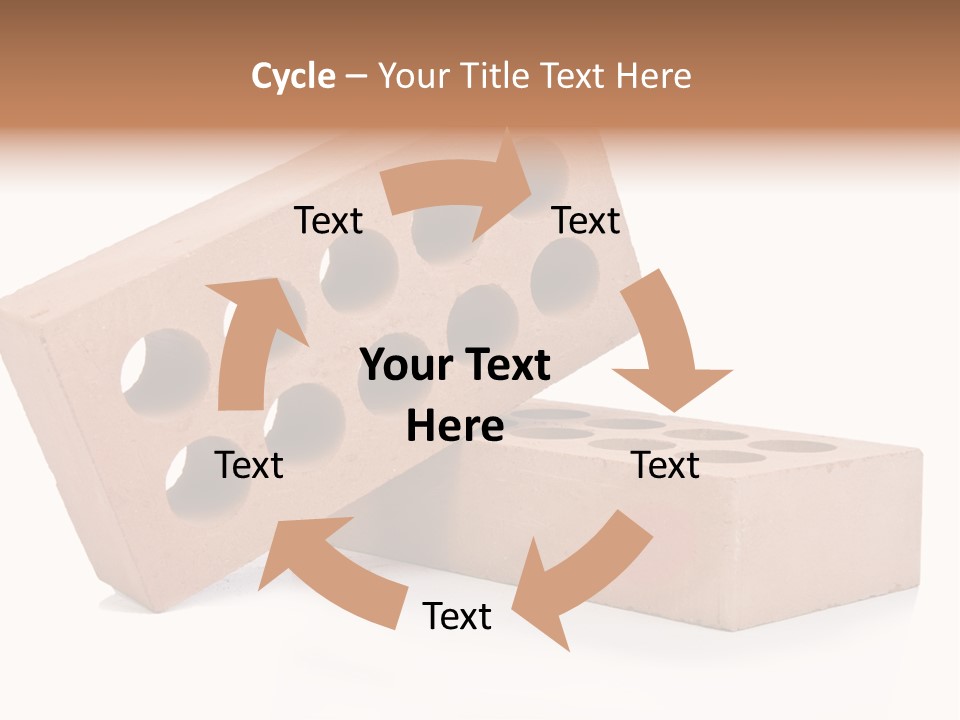 Cycle – Your Title Text Here

Text

Text

Your Text Here

Text

Text

Text